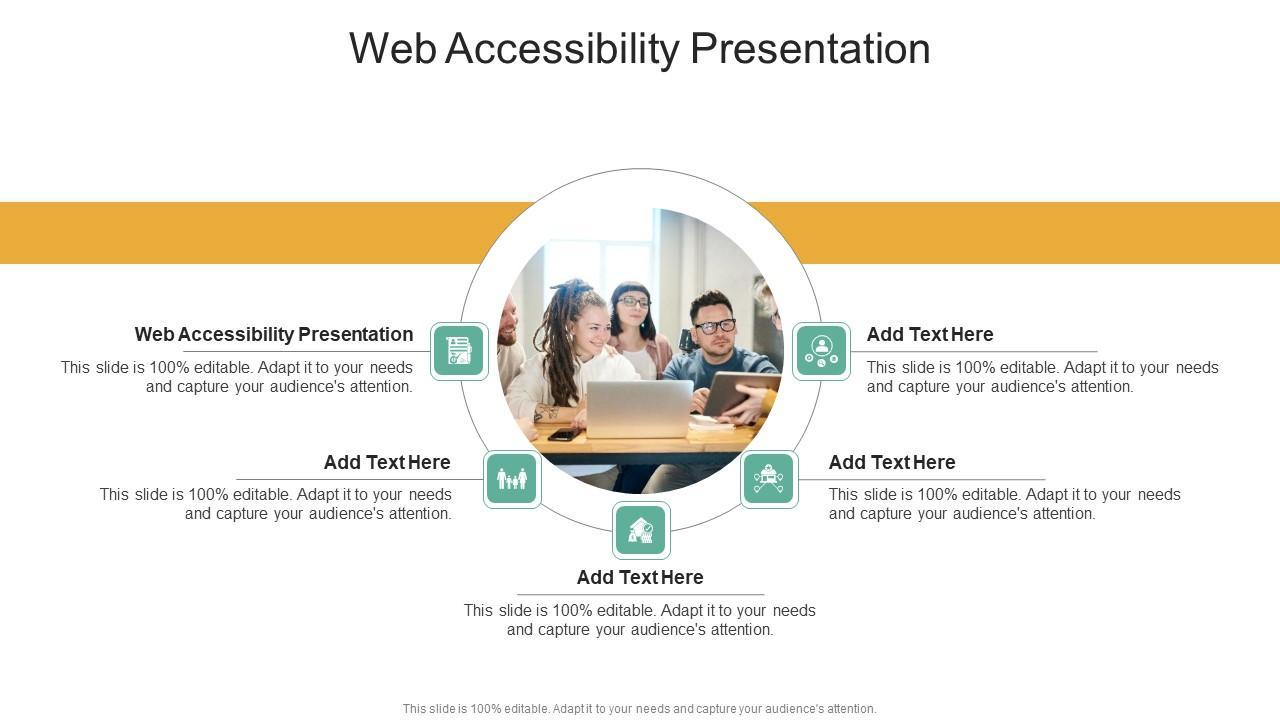 Web Accessibility Presentation

Web Accessibility Presentation
This slide is 100% editable. Adapt it to your needs and capture your audience's attention.

Add Text Here
This slide is 100% editable. Adapt it to your needs and capture your audience's attention.

Add Text Here
This slide is 100% editable. Adapt it to your needs and capture your audience's attention.

Add Text Here
This slide is 100% editable. Adapt it to your needs and capture your audience's attention.

Add Text Here
This slide is 100% editable. Adapt it to your needs and capture your audience's attention.

This slide is 100% editable. Adapt it to your needs and capture your audience's attention.